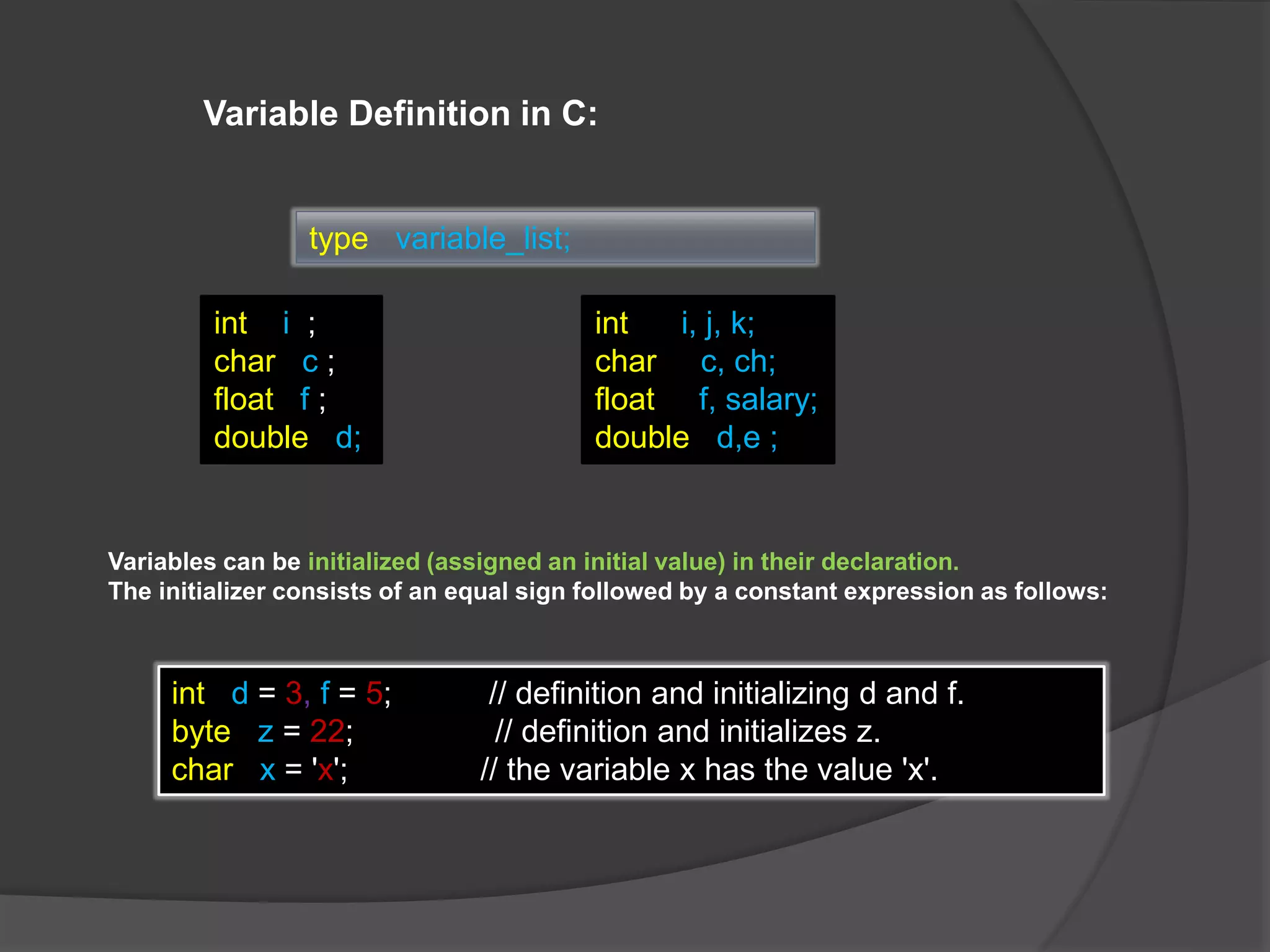 Variable Definition in C:

type variable_list;

int i ;
char c ;
float f ;
double d;

int i, j, k;
char c, ch;
float f, salary;
double d,e ;

Variables can be initialized (assigned an initial value) in their declaration.
The initializer consists of an equal sign followed by a constant expression as follows:

int d = 3, f = 5; // definition and initializing d and f.
byte z = 22; // definition and initializes z.
char x = 'x'; // the variable x has the value 'x'.